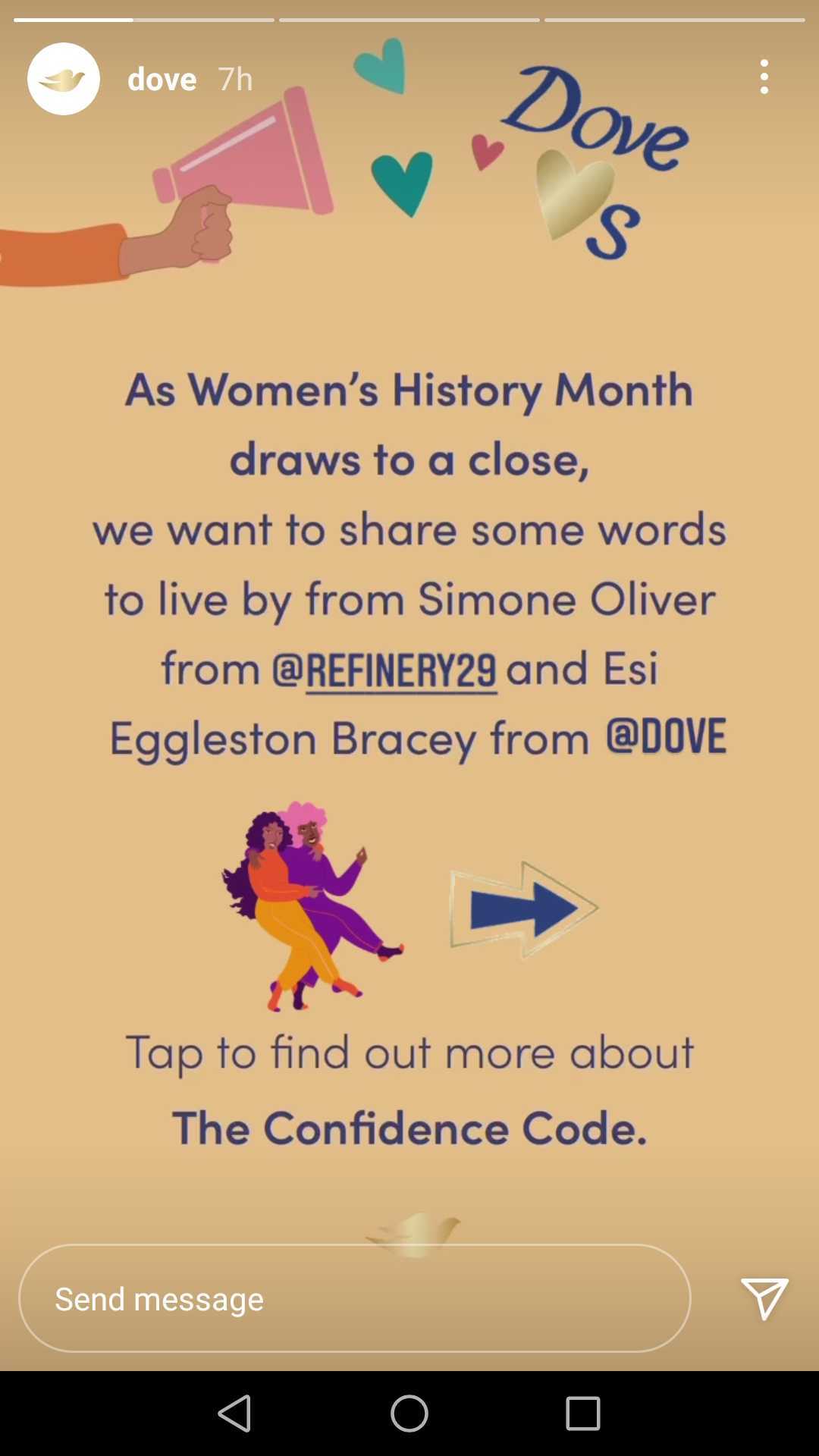 dove 7h

Dove
S

As Women's History Month draws to a close, we want to share some words to live by from Simone Oliver from @REFINERY29 and Esi Eggleston Bracey from @DOVE

Tap to find out more about The Confidence Code.

Send message